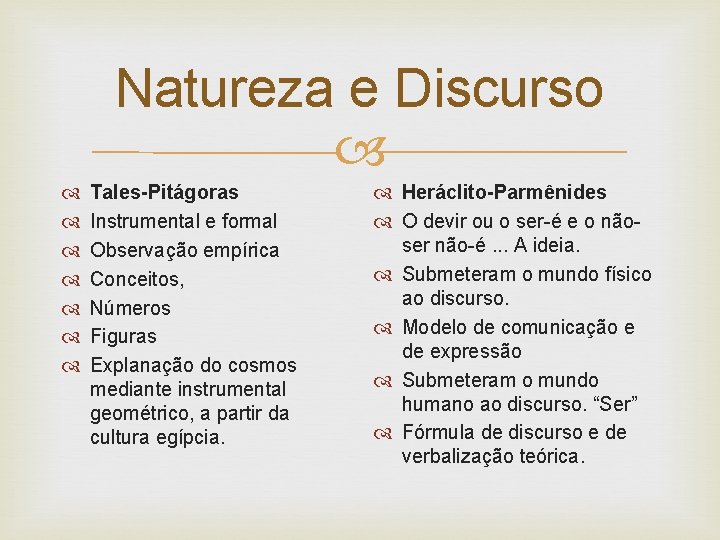 Natureza e Discurso

Tales-Pitágoras
Instrumental e formal
Observação empírica
Conceitos,
Números
Figuras
Explanação do cosmos mediante instrumental geométrico, a partir da cultura egípcia.

Heráclito-Parmênides
O devir ou o ser-é e o não-ser não-é ... A ideia.
Submeteram o mundo físico ao discurso.
Modelo de comunicação e de expressão
Submeteram o mundo humano ao discurso. “Ser”
Fórmula de discurso e de verbalização teórica.